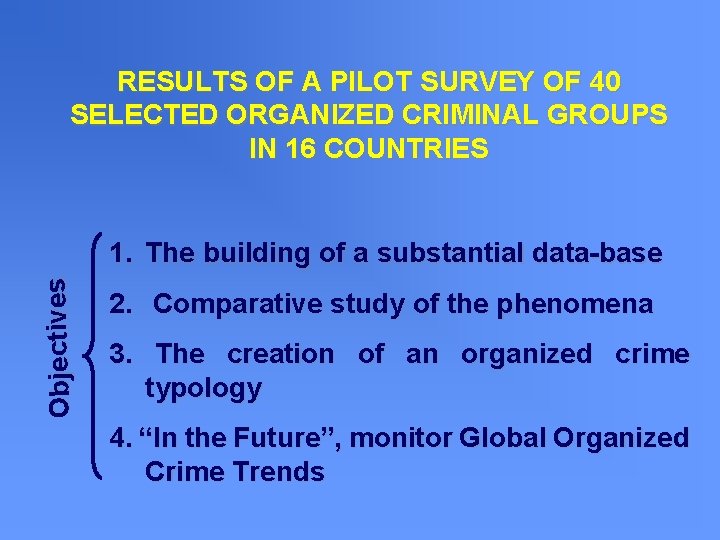 RESULTS OF A PILOT SURVEY OF 40 SELECTED ORGANIZED CRIMINAL GROUPS IN 16 COUNTRIES

Objectives

1. The building of a substantial data-base

2. Comparative study of the phenomena

3. The creation of an organized crime typology

4. “In the Future”, monitor Global Organized Crime Trends